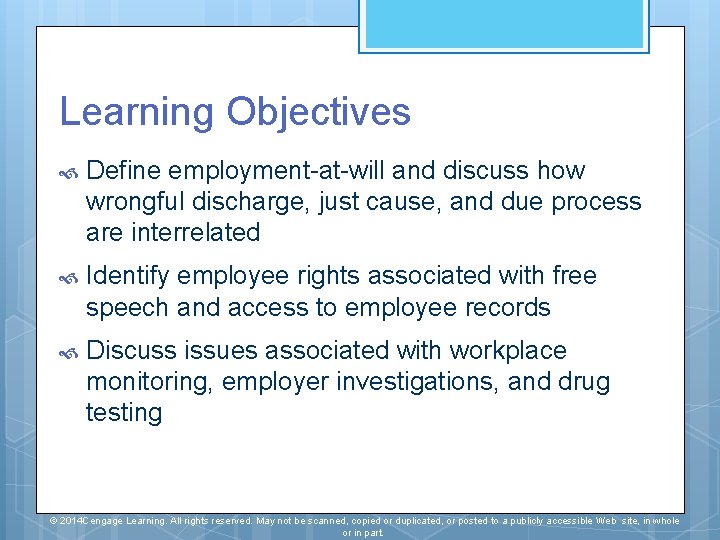 Learning Objectives

Define employment-at-will and discuss how wrongful discharge, just cause, and due process are interrelated

Identify employee rights associated with free speech and access to employee records

Discuss issues associated with workplace monitoring, employer investigations, and drug testing

© 2014Cengage Learning. All rights reserved. May not be scanned, copied or duplicated, or posted to a publicly accessible Web site, in whole or in part.